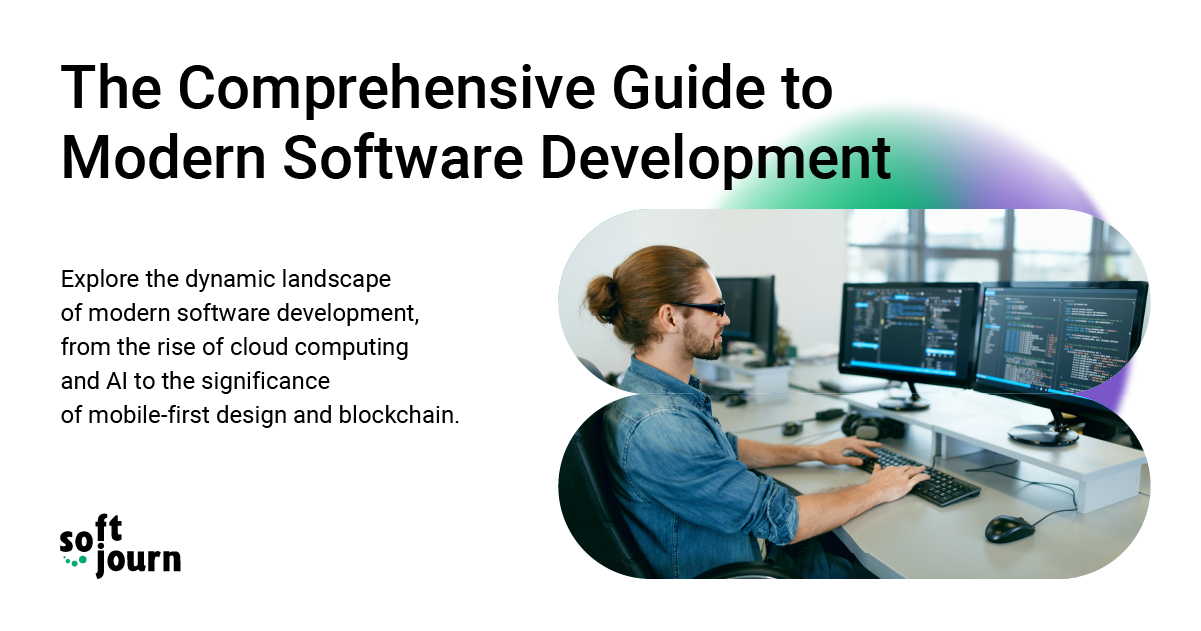 The Comprehensive Guide to Modern Software Development

Explore the dynamic landscape of modern software development, from the rise of cloud computing and AI to the significance of mobile-first design and blockchain.

soft journ